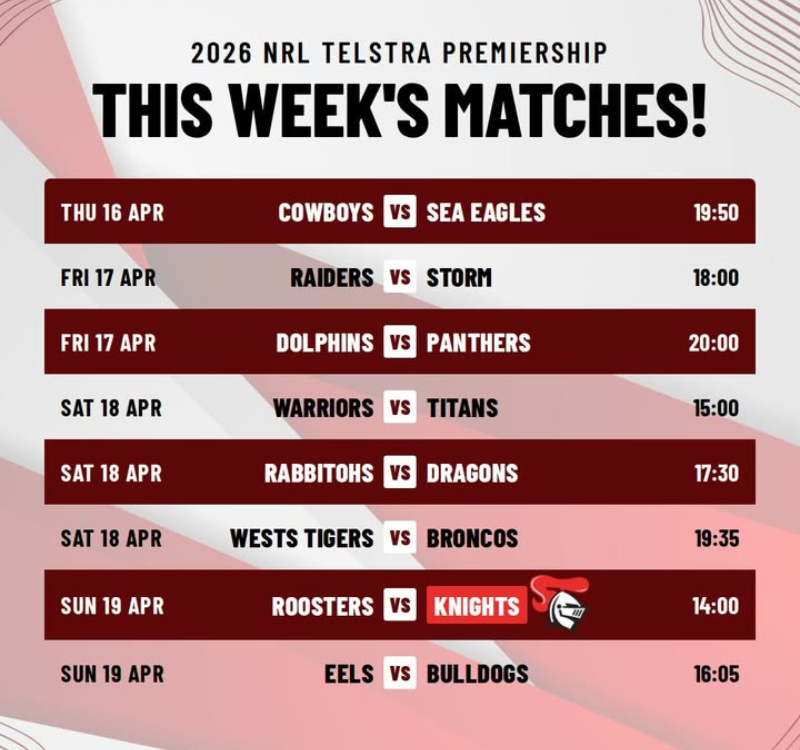 2026 NRL TELSTRA PREMIERSHIP

THIS WEEK'S MATCHES!

| | | | | |
|---|---|---|---|---|
| THU 16 APR | COWBOYS | VS | SEA EAGLES | 19:50 |
| FRI 17 APR | RAIDERS | VS | STORM | 18:00 |
| FRI 17 APR | DOLPHINS | VS | PANTHERS | 20:00 |
| SAT 18 APR | WARRIORS | VS | TITANS | 15:00 |
| SAT 18 APR | RABBITOHS | VS | DRAGONS | 17:30 |
| SAT 18 APR | WESTS TIGERS | VS | BRONCOS | 19:35 |
| SUN 19 APR | ROOSTERS | VS | KNIGHTS | 14:00 |
| SUN 19 APR | EELS | VS | BULLDOGS | 16:05 |